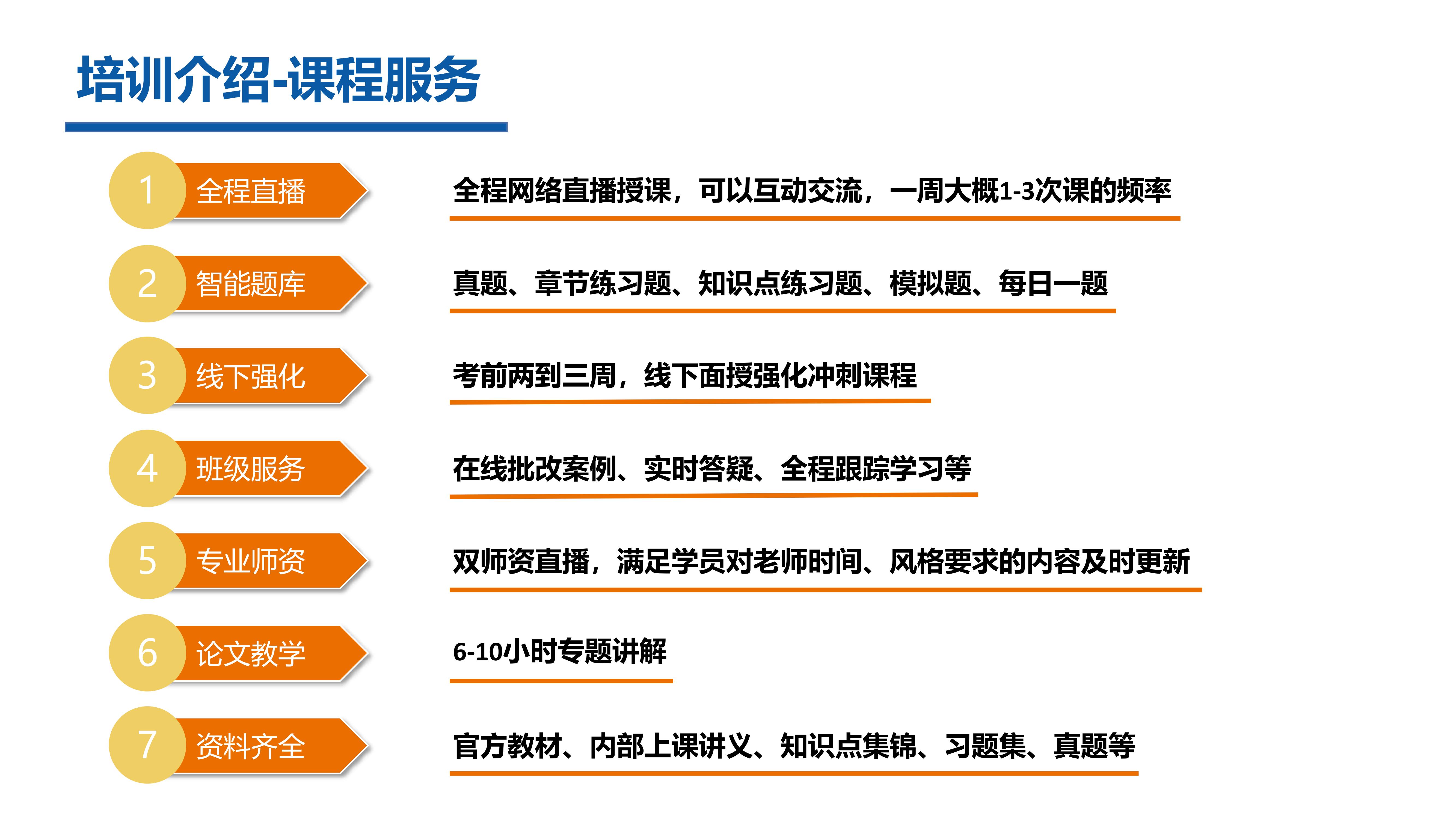 培训介绍-课程服务

1 全程直播

全程网络直播授课，可以互动交流，一周大概1-3次课的频率

2 智能题库

真题、章节练习题、知识点练习题、模拟题、每日一题

3 线下强化

考前两到三周，线下面授强化冲刺课程

4 班级服务

在线批改案例、实时答疑、全程跟踪学习等

5 专业师资

双师资直播，满足学员对老师时间、风格要求的内容及时更新

6 论文教学

6-10小时专题讲解

7 资料齐全

官方教材、内部上课讲义、知识点集锦、习题集、真题等